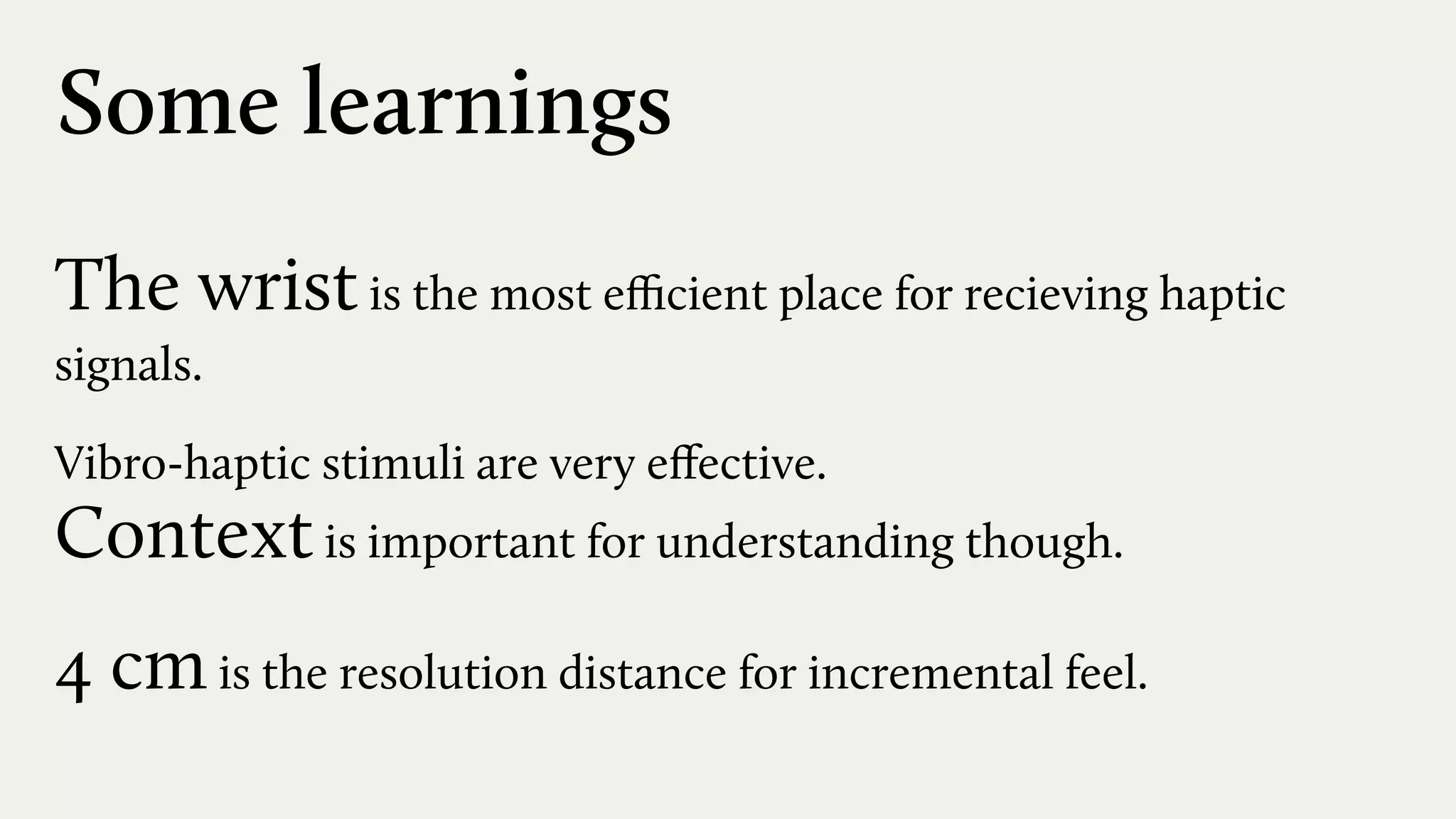 Some learnings

The wrist is the most efficient place for recieving haptic signals.

Vibro-haptic stimuli are very effective.
Context is important for understanding though.

4 cm is the resolution distance for incremental feel.